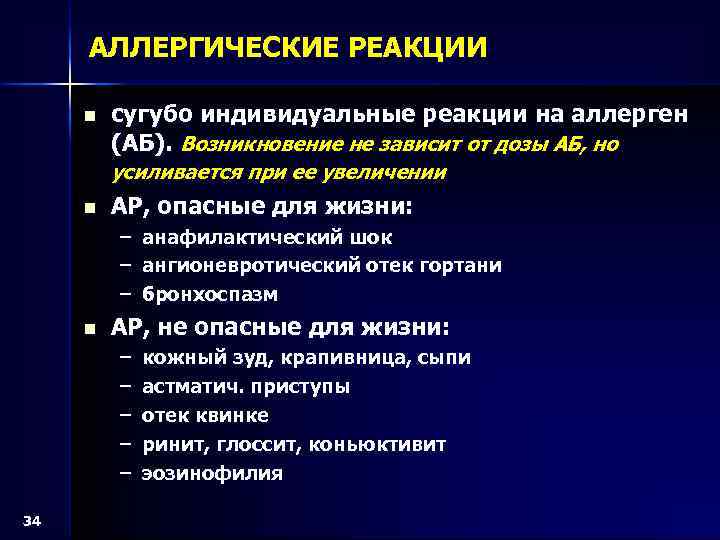 АЛЛЕРГИЧЕСКИЕ РЕАКЦИИ

▪ сугубо индивидуальные реакции на аллерген (АБ). Возникновение не зависит от дозы АБ, но усиливается при ее увеличении

▪ АР, опасные для жизни:
– анафилактический шок
– ангионевротический отек гортани
– бронхоспазм

▪ АР, не опасные для жизни:
– кожный зуд, крапивница, сыпи
– астматич. приступы
– отек квинке
– ринит, глоссит, коньюктивит
– эозинофилия

34